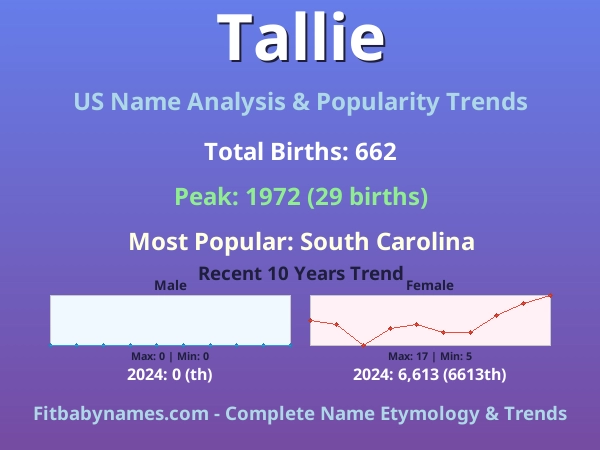 Tallie

US Name Analysis & Popularity Trends

Total Births: 662

Peak: 1972 (29 births)

Most Popular: South Carolina

Recent 10 Years Trend

Male

Max: 0 | Min: 0

2024: 0 (th)

Female

Max: 17 | Min: 5

2024: 6,613 (6613th)

Fitbabynames.com - Complete Name Etymology & Trends